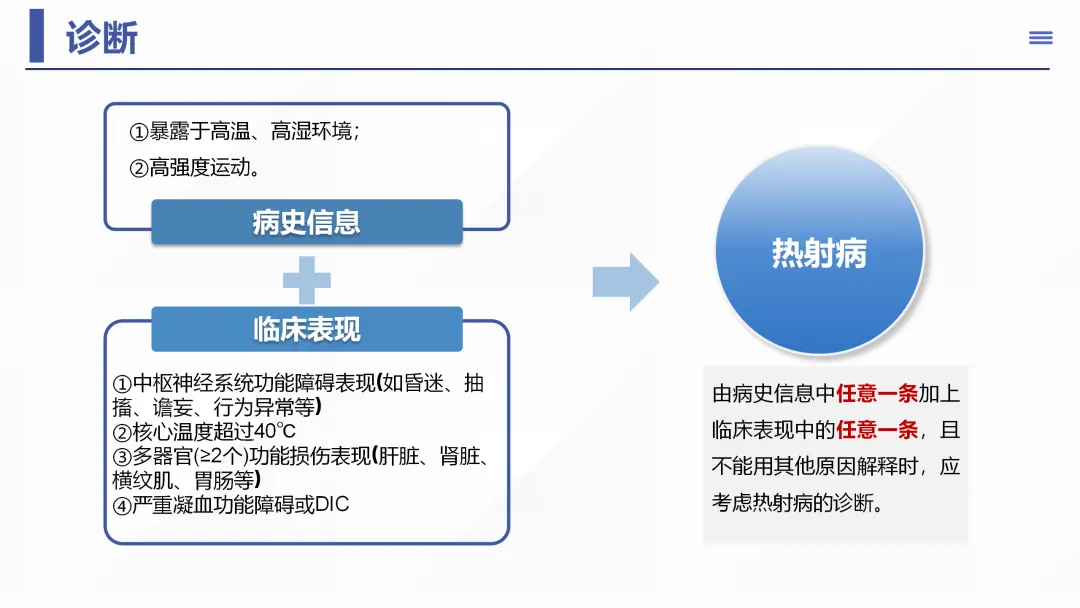 诊断

①暴露于高温、高湿环境；
②高强度运动。

病史信息

临床表现

①中枢神经系统功能障碍表现(如昏迷、抽搐、谵妄、行为异常等)
②核心温度超过40℃
③多器官(≥2个)功能损伤表现(肝脏、肾脏、横纹肌、胃肠等)
④严重凝血功能障碍或DIC

热射病

由病史信息中任意一条加上临床表现中的任意一条，且不能用其他原因解释时，应考虑热射病的诊断。